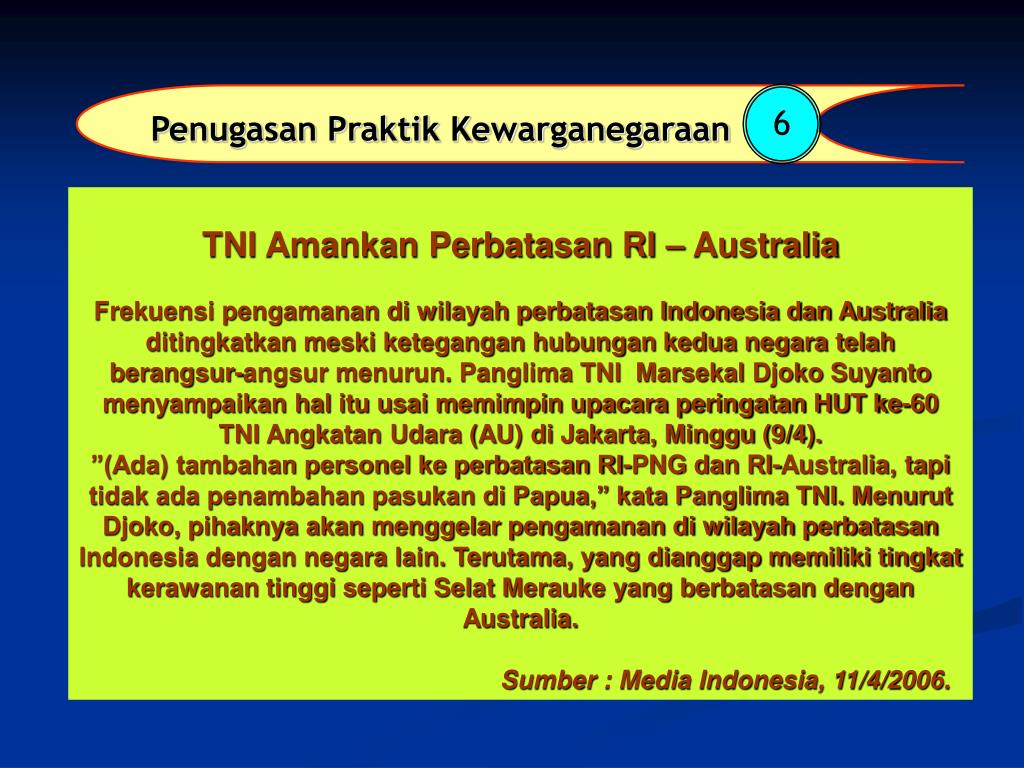 Penugasan Praktik Kewarganegaraan

6

TNI Amankan Perbatasan RI – Australia

Frekuensi pengamanan di wilayah perbatasan Indonesia dan Australia ditingkatkan meski ketegangan hubungan kedua negara telah berangsur-angsur menurun. Panglima TNI Marsekal Djoko Suyanto menyampaikan hal itu usai memimpin upacara peringatan HUT ke-60 TNI Angkatan Udara (AU) di Jakarta, Minggu (9/4).
”(Ada) tambahan personel ke perbatasan RI-PNG dan RI-Australia, tapi tidak ada penambahan pasukan di Papua,” kata Panglima TNI. Menurut Djoko, pihaknya akan menggelar pengamanan di wilayah perbatasan Indonesia dengan negara lain. Terutama, yang dianggap memiliki tingkat kerawanan tinggi seperti Selat Merauke yang berbatasan dengan Australia.

Sumber : Media Indonesia, 11/4/2006.